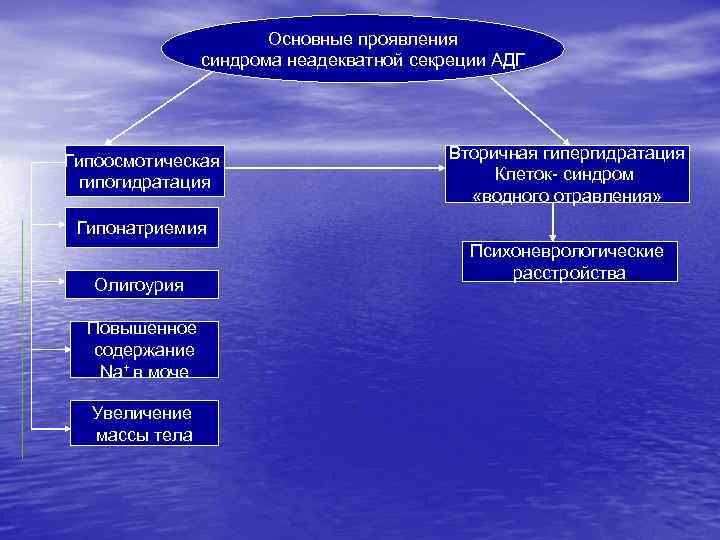 Основные проявления синдрома неадекватной секреции АДГ

Гипоосмотическая гипогидратация

Гипонатриемия

Олигоурия

Повышенное содержание $Na^+$ в моче

Увеличение массы тела

Вторичная гипергидратация Клеток- синдром «водного отравления»

Психоневрологические расстройства